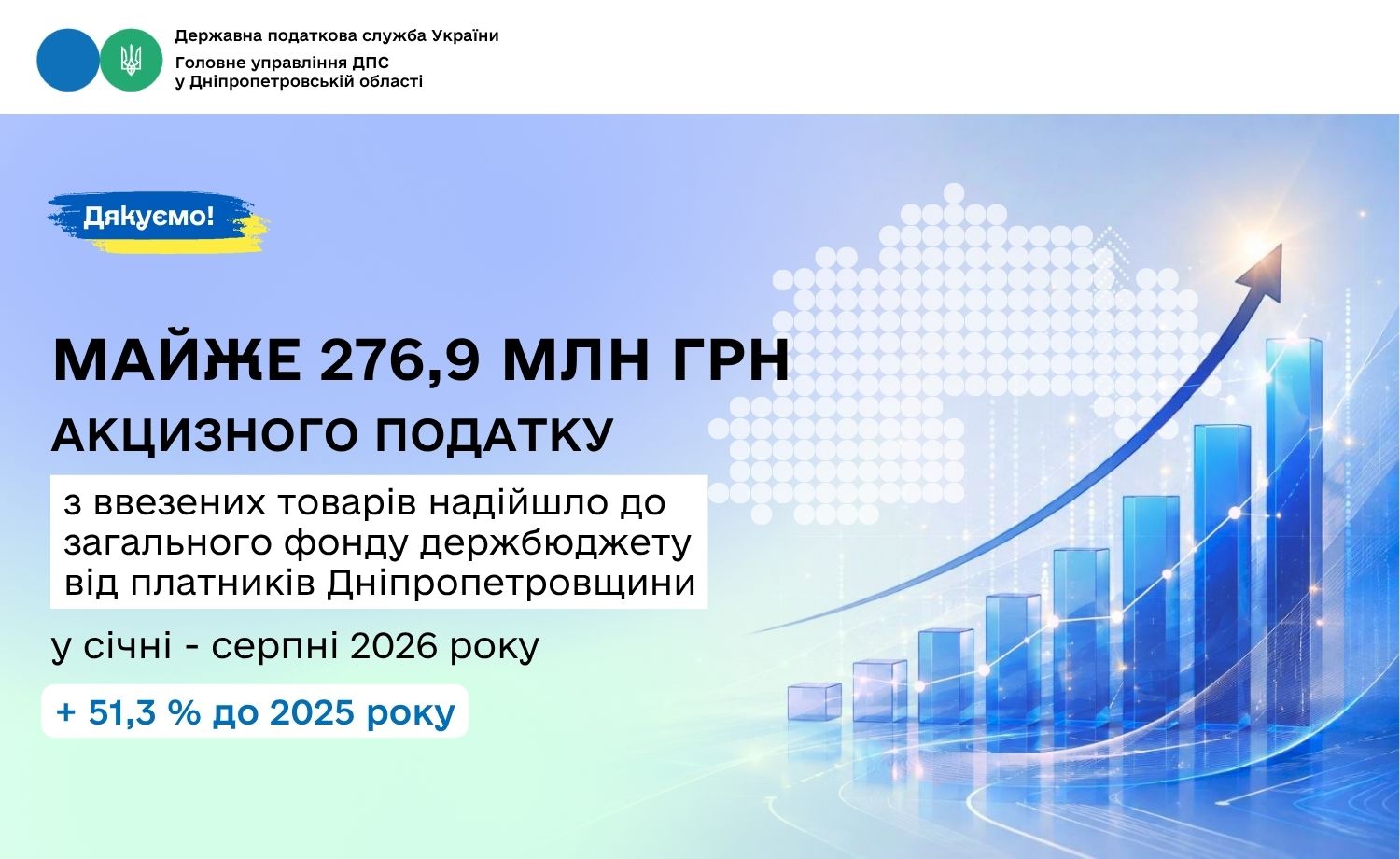 Державна податкова служба України
Головне управління ДПС у Дніпропетровській області

Дякуємо!

МАЙЖЕ 276,9 МЛН ГРН

АКЦИЗНОГО ПОДАТКУ

з ввезених товарів надійшло до загального фонду держбюджету від платників Дніпропетровщини

у січні - серпні 2026 року

+ 51,3 % до 2025 року